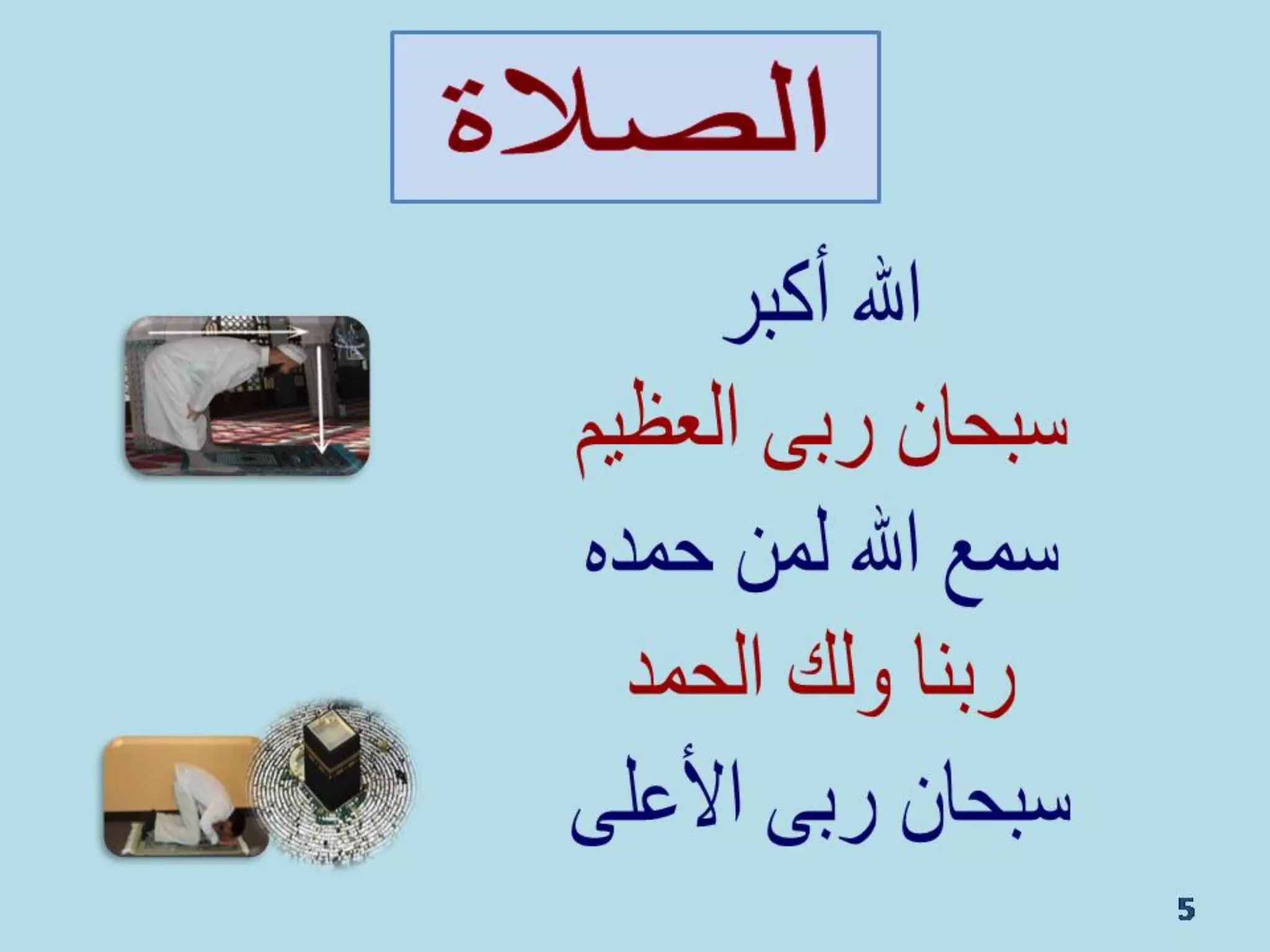 الصلاة

الله أكبر

سبحان ربى العظيم

سمع الله لمن حمده

ربنا ولك الحمد

سبحان ربى الأعلى

5